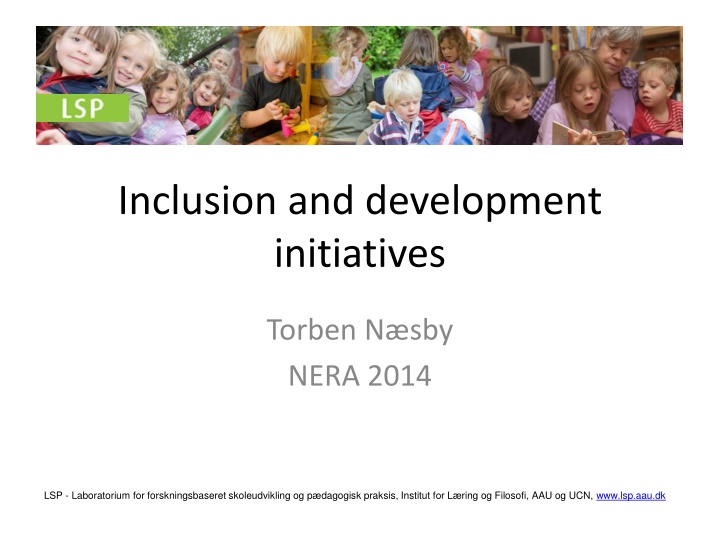 LSP

Inclusion and development initiatives

Torben Næsby
NERA 2014

LSP - Laboratorium for forskningsbaseret skoleudvikling og pædagogisk praksis, Institut for Læring og Filosofi, AAU og UCN, www.lsp.aau.dk